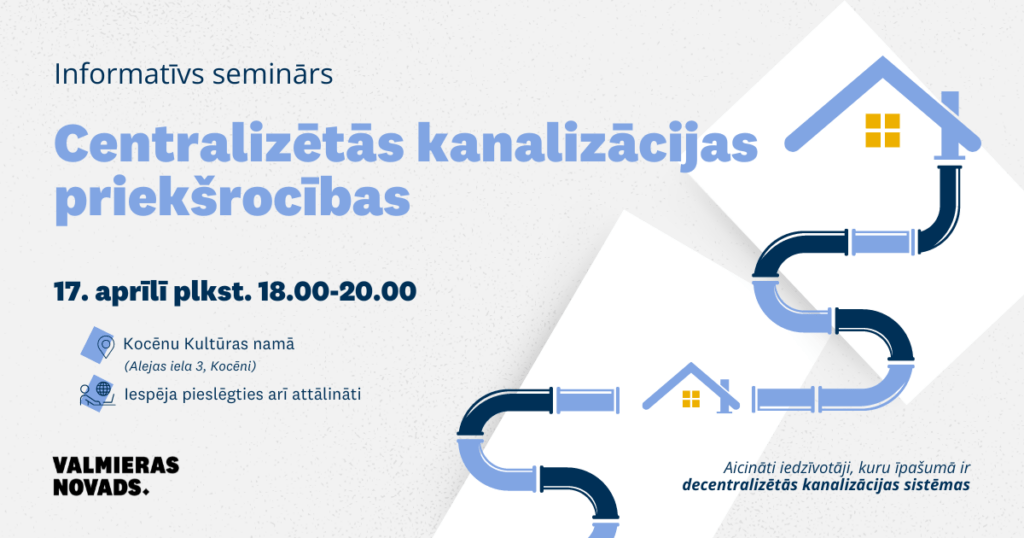 Informatīvs seminārs

Centralizētās kanalizācijas priekšrocības

17. aprīlī plkst. 18.00-20.00

Kocēnu Kultūras namā
(Alejas iela 3, Kocēni)

Iespēja pieslēgties arī attālināti

VALMIERAS NOVADS.

Aicināti iedzīvotāji, kuru īpašumā ir decentralizētās kanalizācijas sistēmas